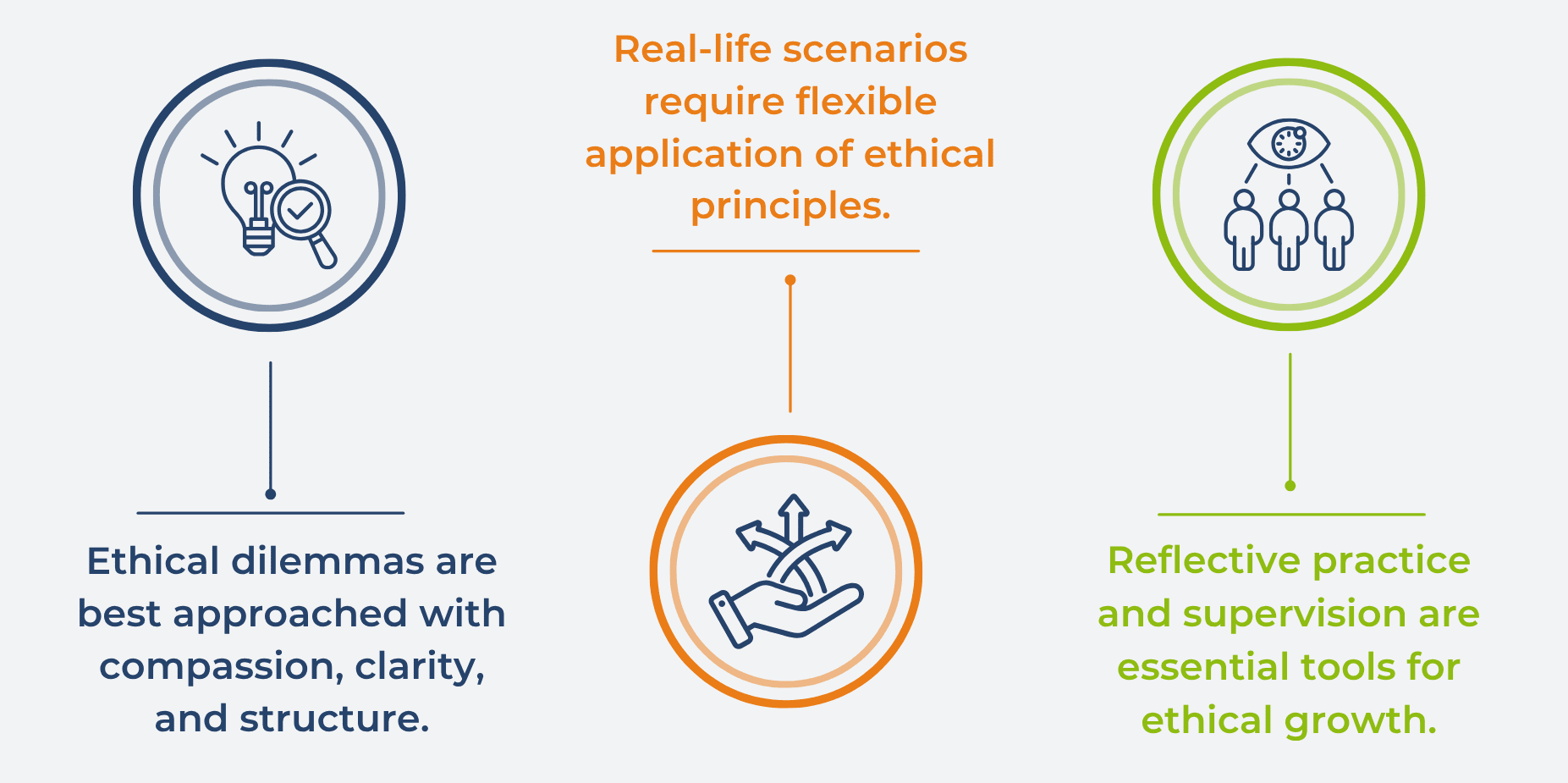 Ethical dilemmas are best approached with compassion, clarity, and structure.

Real-life scenarios require flexible application of ethical principles.

Reflective practice and supervision are essential tools for ethical growth.